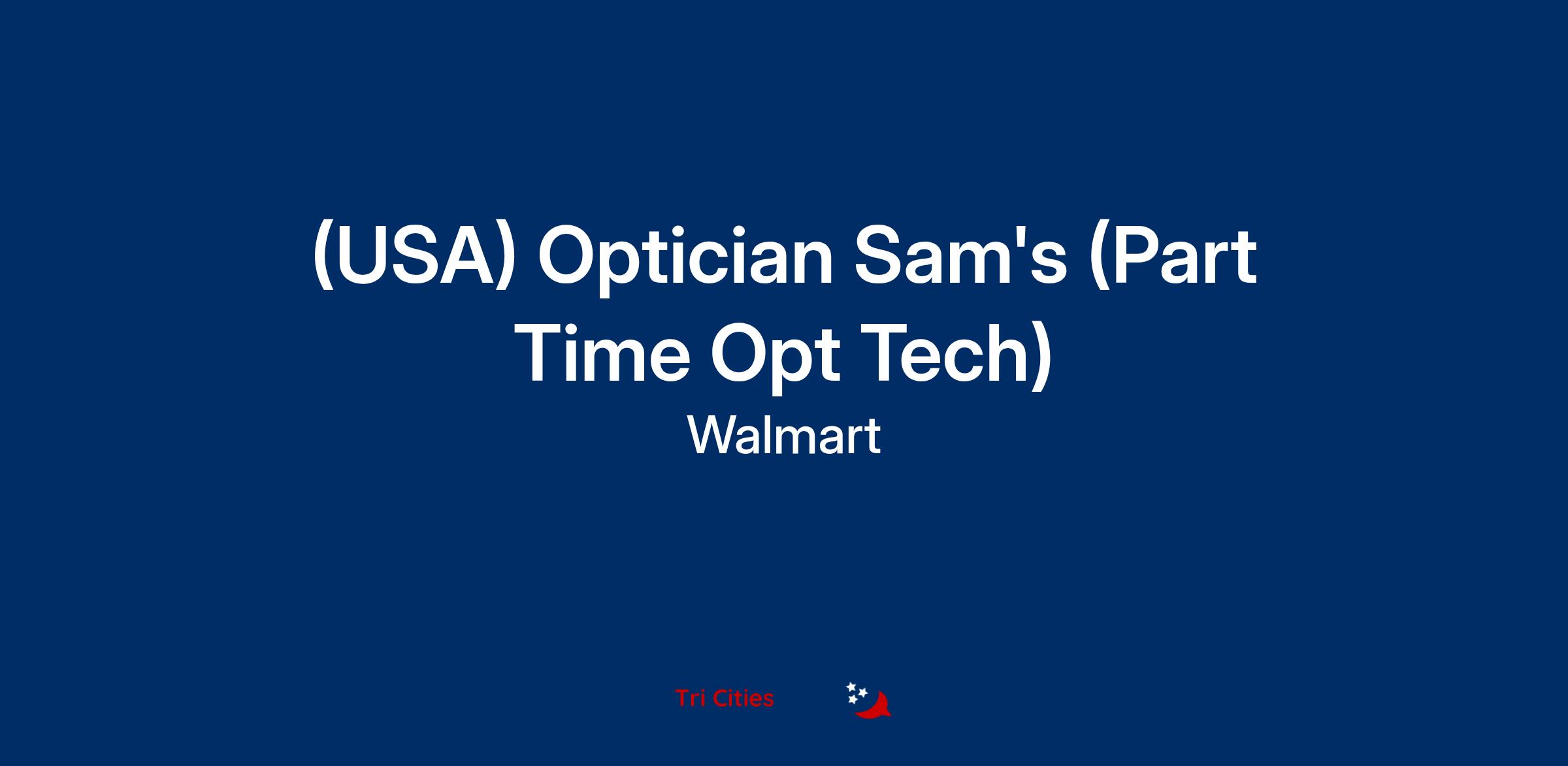 (USA) Optician Sam's (Part Time Opt Tech)

Walmart

Tri Cities